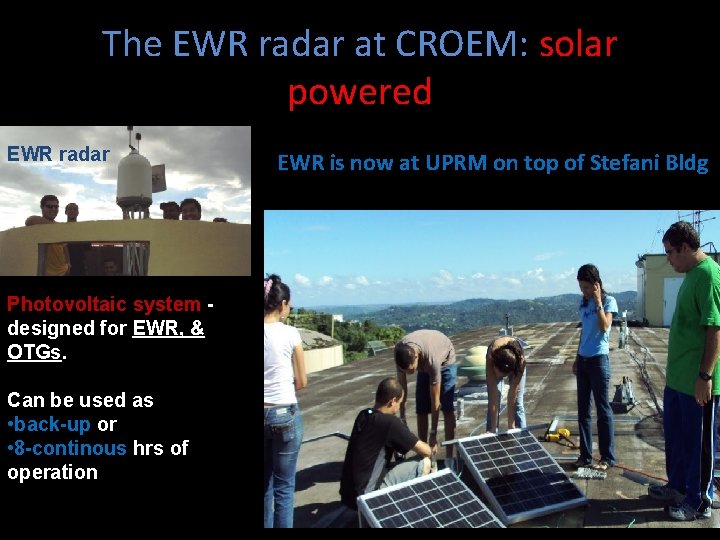 The EWR radar at CROEM: solar powered

EWR radar

EWR is now at UPRM on top of Stefani Bldg

Photovoltaic system - designed for EWR, & OTGs.

Can be used as
•back-up or
•8-continous hrs of operation